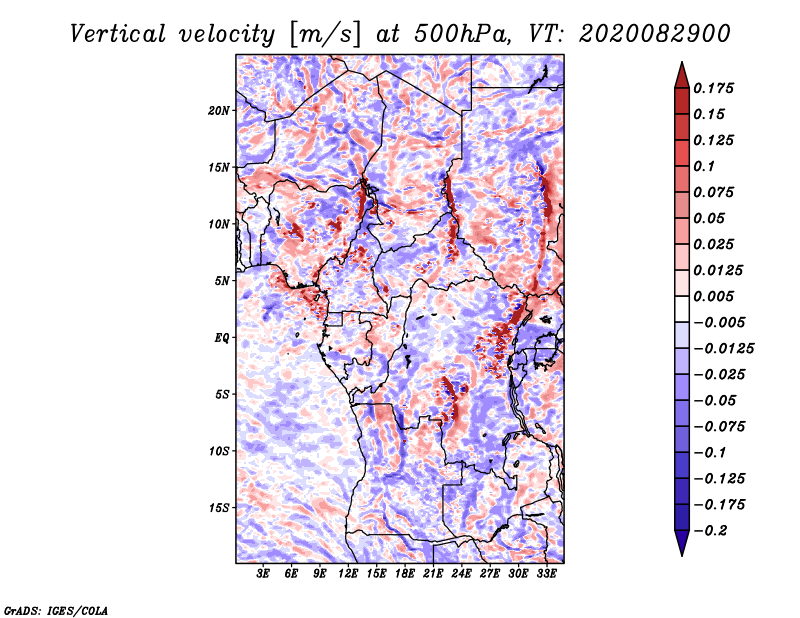 Vertical velocity [m/s] at 500hPa, VT: 2020082900

20N
15N
10N
5N
EQ
5S
10S
15S

3E 6E 9E 12E 15E 18E 21E 24E 27E 30E 33E

0.175
0.15
0.125
0.1
0.075
0.05
0.025
0.0125
0.005
−0.005
−0.0125
−0.025
−0.05
−0.075
−0.1
−0.125
−0.175
−0.2

GrADS: IGES/COLA